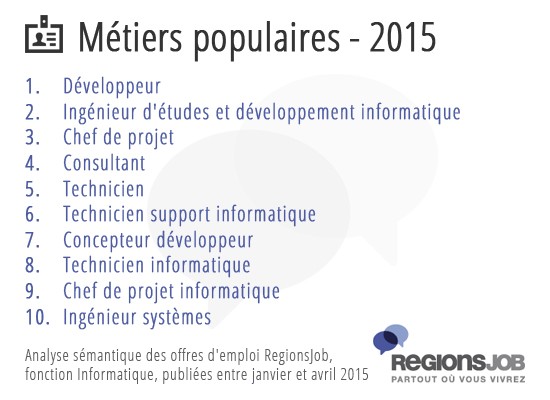 Métiers populaires - 2015

1. Développeur
2. Ingénieur d'études et développement informatique
3. Chef de projet
4. Consultant
5. Technicien
6. Technicien support informatique
7. Concepteur développeur
8. Technicien informatique
9. Chef de projet informatique
10. Ingénieur systèmes

Analyse sémantique des offres d'emploi RegionsJob, fonction Informatique, publiées entre janvier et avril 2015

REGIONSJOB
PARTOUT OÙ VOUS VIVREZ